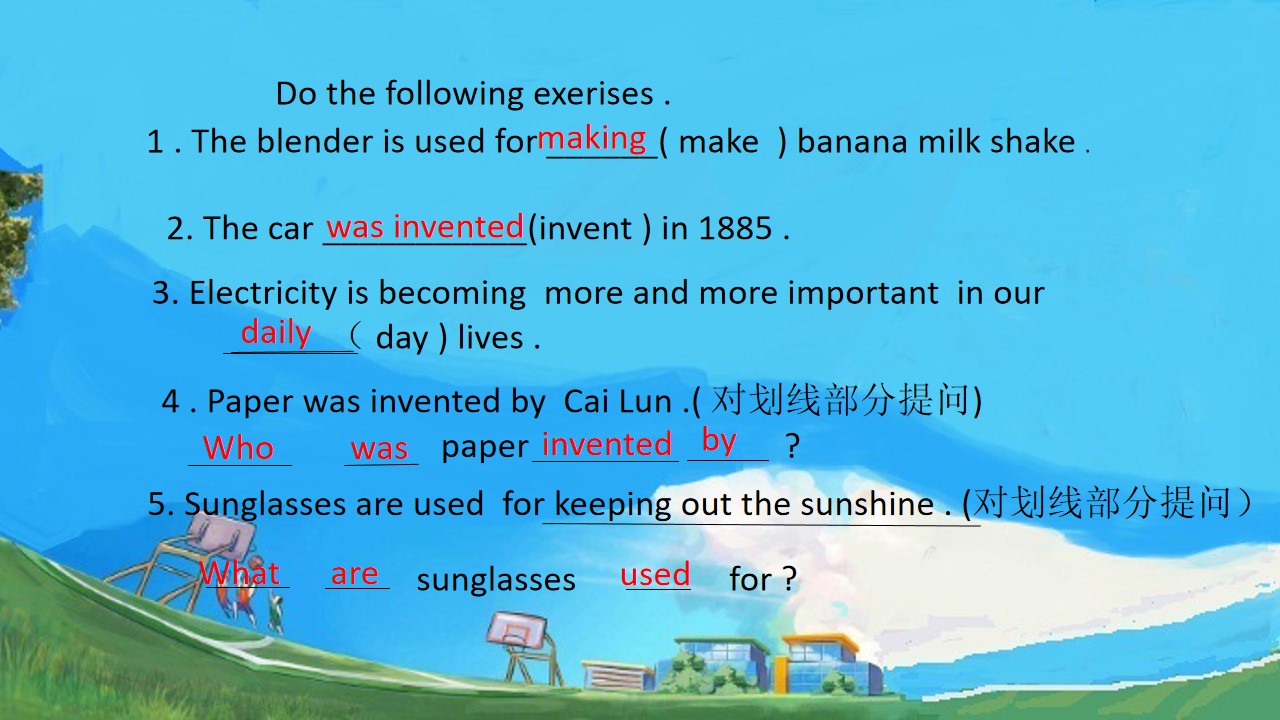 Do the following exerises .

1 . The blender is used for making ( make ) banana milk shake .

2. The car was invented (invent ) in 1885 .

3. Electricity is becoming more and more important in our daily （ day ) lives .

4 . Paper was invented by Cai Lun .( 对划线部分提问)

Who was paper invented by ?

5. Sunglasses are used for keeping out the sunshine . (对划线部分提问）

What are sunglasses used for ?